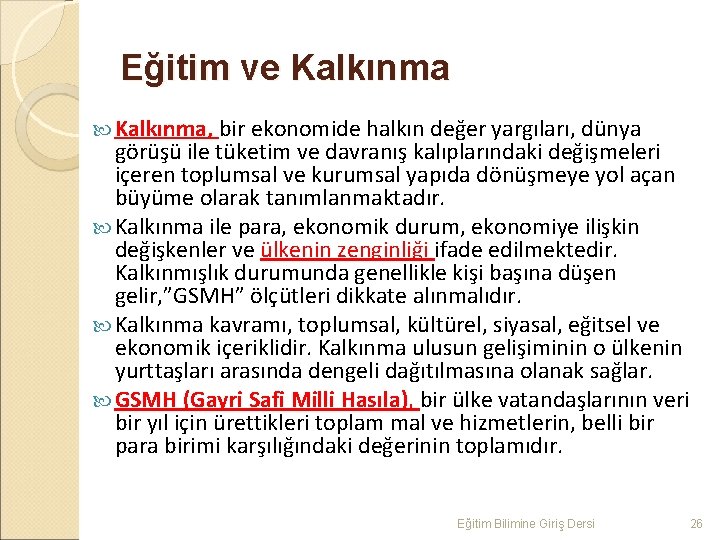 Eğitim ve Kalkınma

Kalkınma, bir ekonomide halkın değer yargıları, dünya görüşü ile tüketim ve davranış kalıplarındaki değişmeleri içeren toplumsal ve kurumsal yapıda dönüşmeye yol açan büyüme olarak tanımlanmaktadır.

Kalkınma ile para, ekonomik durum, ekonomiye ilişkin değişkenler ve ülkenin zenginliği ifade edilmektedir. Kalkınmışlık durumunda genellikle kişi başına düşen gelir,"GSMH" ölçütleri dikkate alınmalıdır.

Kalkınma kavramı, toplumsal, kültürel, siyasal, eğitsel ve ekonomik içeriklidir. Kalkınma ulusun gelişiminin o ülkenin yurttaşları arasında dengeli dağıtılmasına olanak sağlar.

GSMH (Gayri Safi Milli Hasıla), bir ülke vatandaşlarının veri bir yıl için ürettikleri toplam mal ve hizmetlerin, belli bir para birimi karşılığındaki değerinin toplamıdır.

Eğitim Bilimine Giriş Dersi

26